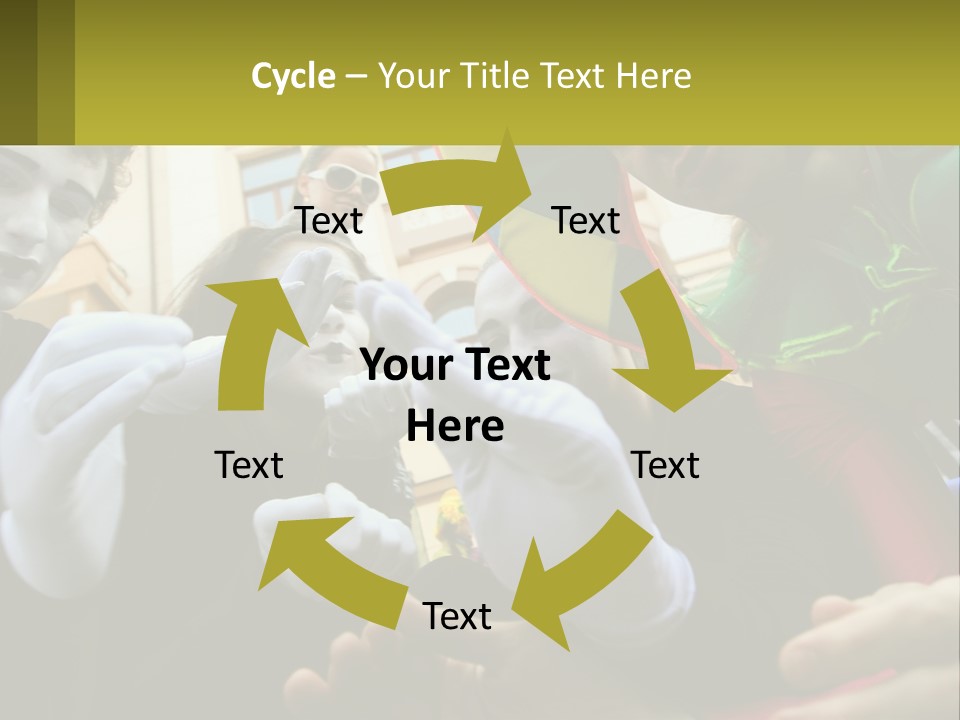 Cycle – Your Title Text Here

Text

Text

Your Text Here

Text

Text

Text